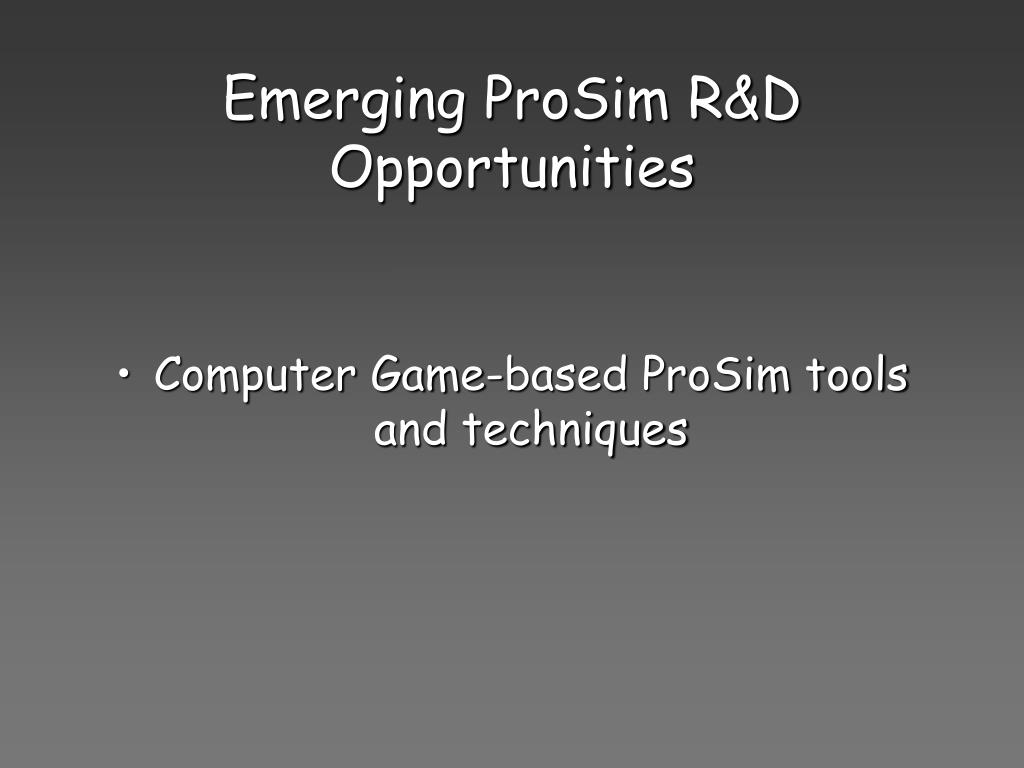 Emerging ProSim R&D Opportunities

• Computer Game-based ProSim tools and techniques